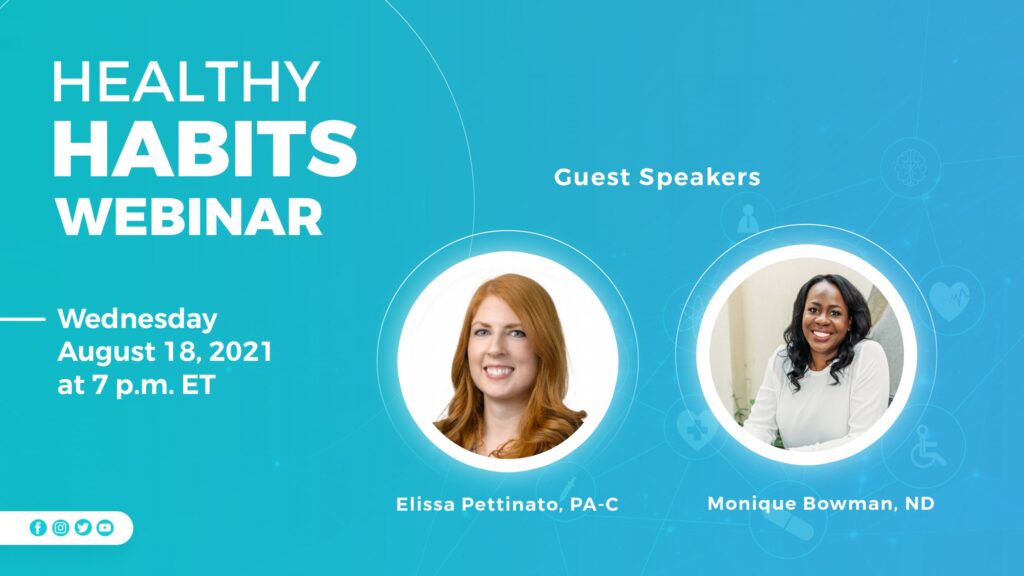 HEALTHY
HABITS
WEBINAR

Wednesday
August 18, 2021
at 7 p.m. ET

Guest Speakers

Elissa Pettinato, PA-C

Monique Bowman, ND